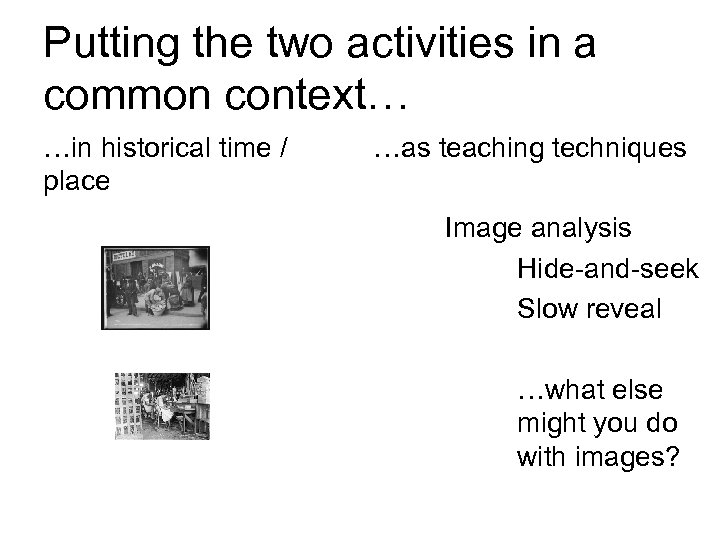 Putting the two activities in a common context…

…in historical time / place

…as teaching techniques

Image analysis

Hide-and-seek

Slow reveal

…what else might you do with images?